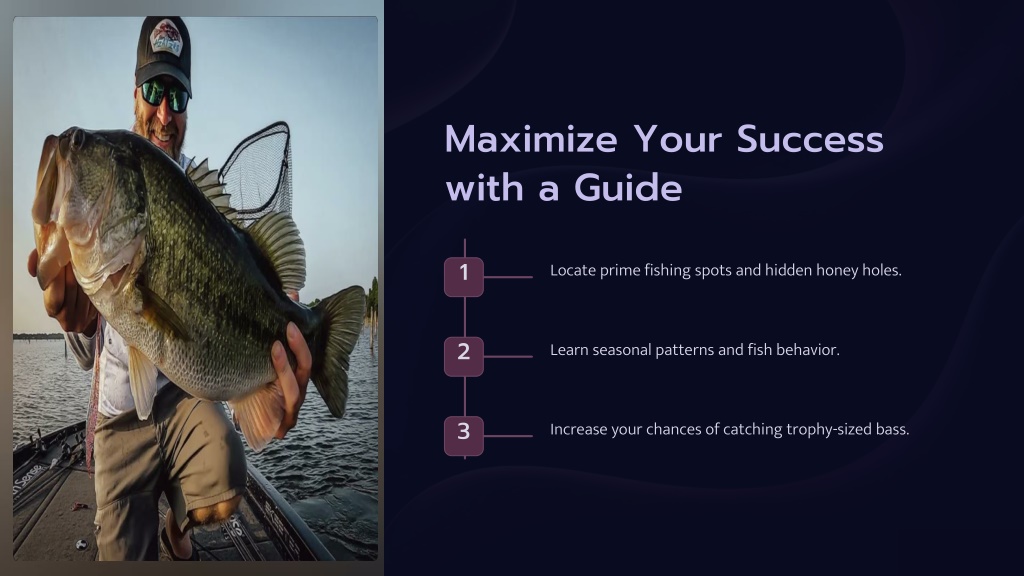 Maximize Your Success with a Guide

1

Locate prime fishing spots and hidden honey holes.

2

Learn seasonal patterns and fish behavior.

3

Increase your chances of catching trophy-sized bass.